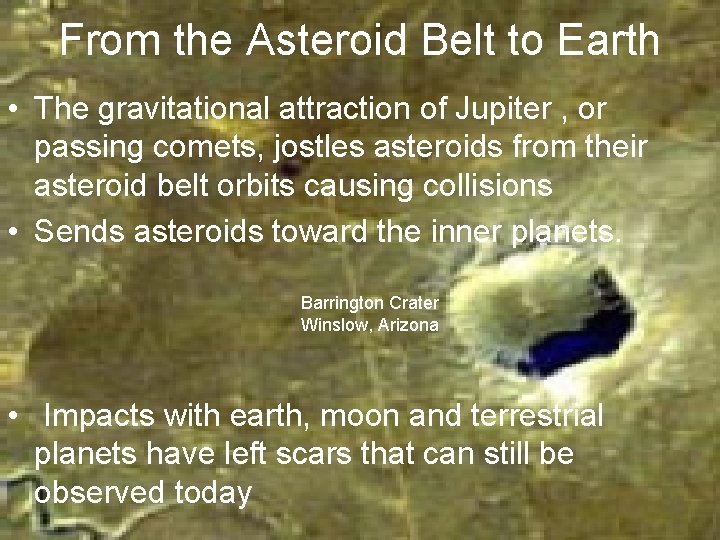 From the Asteroid Belt to Earth

• The gravitational attraction of Jupiter , or passing comets, jostles asteroids from their asteroid belt orbits causing collisions

• Sends asteroids toward the inner planets.

Barrington Crater
Winslow, Arizona

• Impacts with earth, moon and terrestrial planets have left scars that can still be observed today